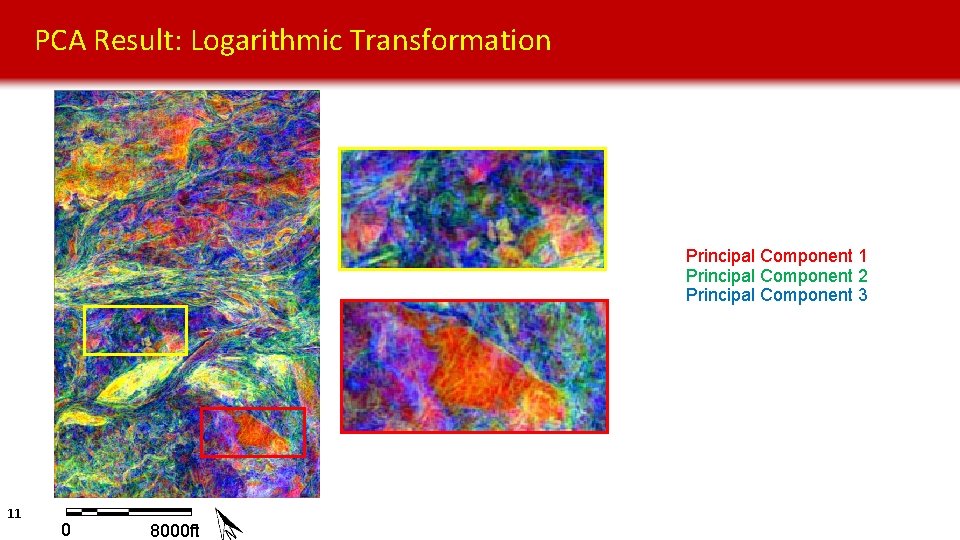 PCA Result: Logarithmic Transformation

Principal Component 1
Principal Component 2
Principal Component 3

11

0 8000ft